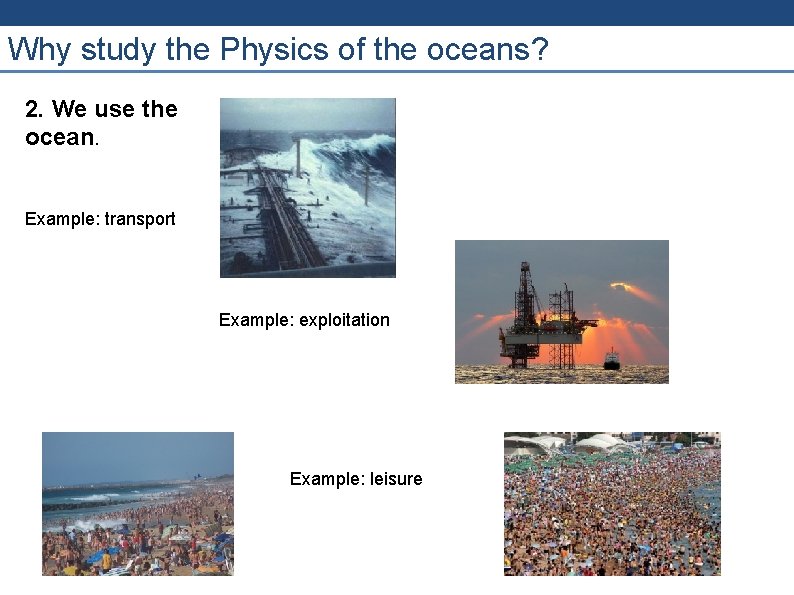 Why study the Physics of the oceans?

2. We use the ocean.

Example: transport

Example: exploitation

Example: leisure